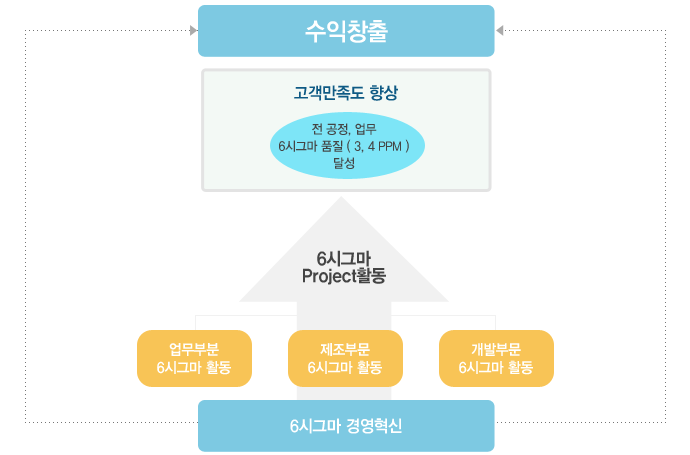 수익창출

고객만족도 향상

전 공정, 업무
6시그마 품질 ( 3, 4 PPM )
달성

6시그마
Project활동

업무부분
6시그마 활동

제조부문
6시그마 활동

개발부문
6시그마 활동

6시그마 경영혁신